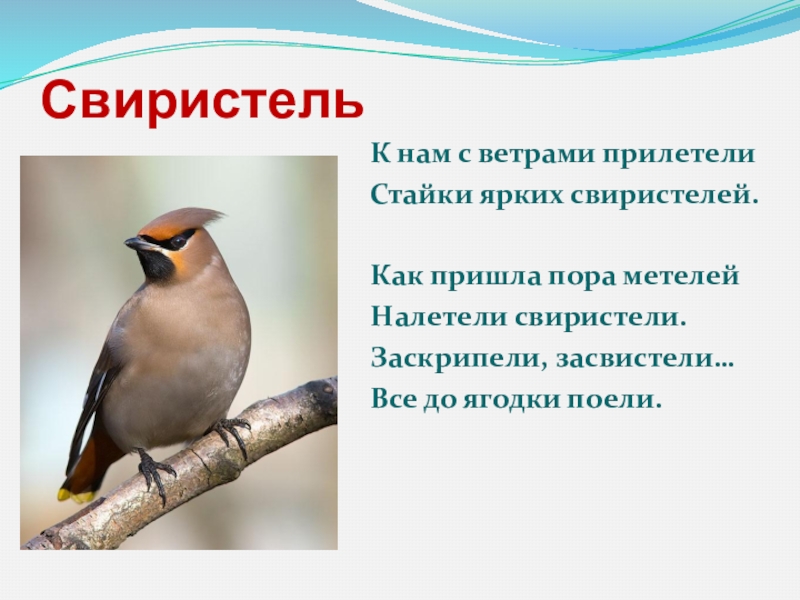 Свиристель

К нам с ветрами прилетели
Стайки ярких свиристелей.

Как пришла пора метелей
Налетели свиристели.
Заскрипели, засвистели…
Все до ягодки поели.